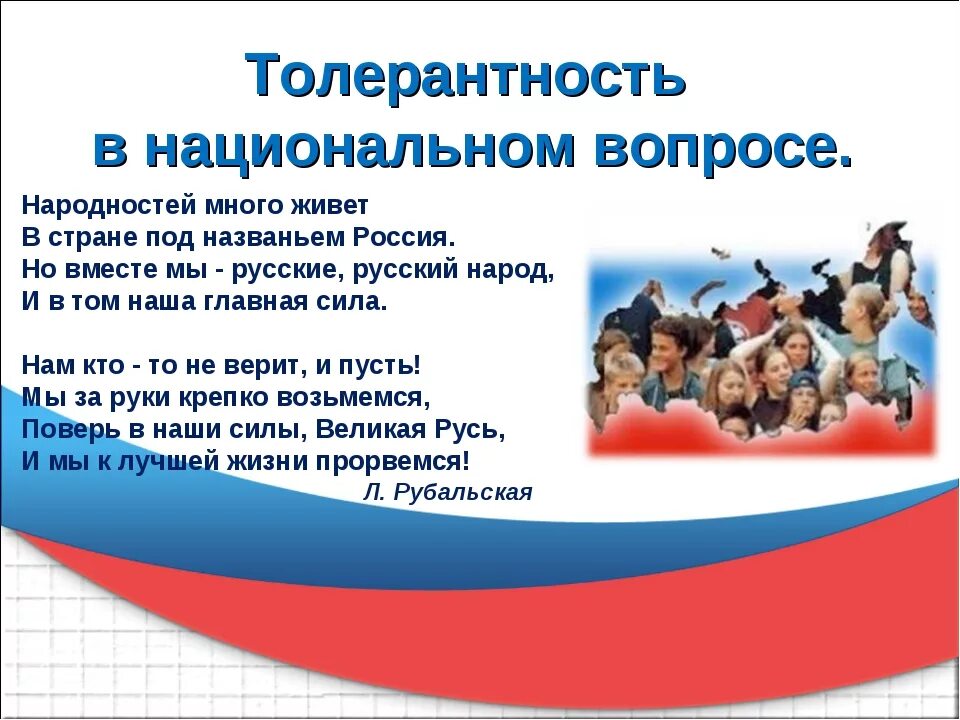 Толерантность в национальном вопросе.

Народностей много живет
В стране под названьем Россия.
Но вместе мы - русские, русский народ,
И в том наша главная сила.

Нам кто - то не верит, и пусть!
Мы за руки крепко возьмемся,
Поверь в наши силы, Великая Русь,
И мы к лучшей жизни прорвемся!

Л. Рубальская